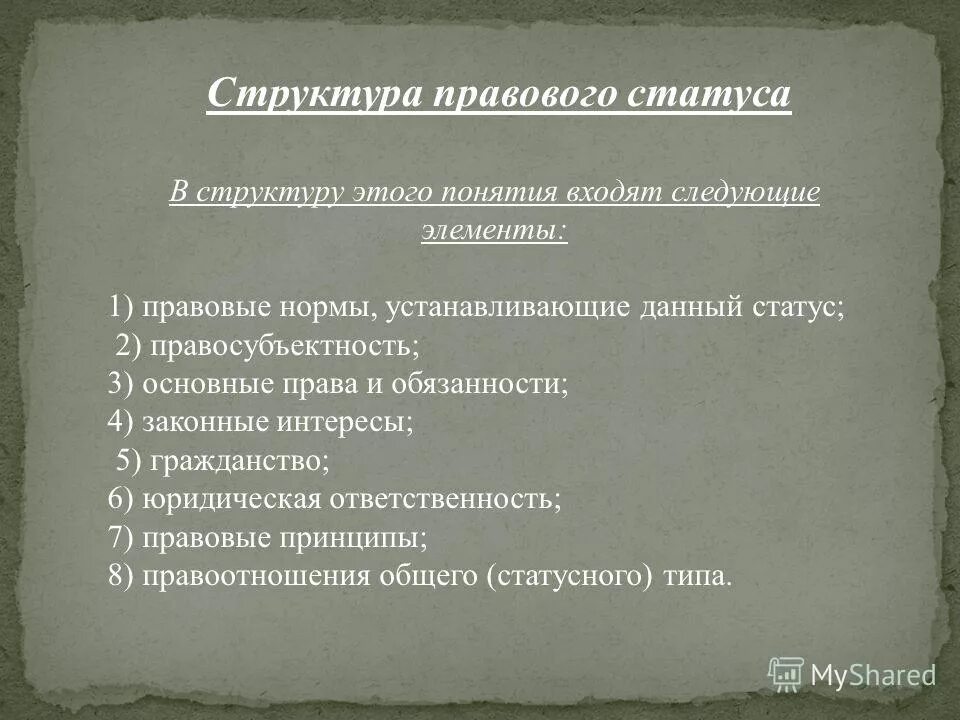 Структура правового статуса

В структуру этого понятия входят следующие элементы:

1) правовые нормы, устанавливающие данный статус;
2) правосубъектность;
3) основные права и обязанности;
4) законные интересы;
5) гражданство;
6) юридическая ответственность;
7) правовые принципы;
8) правоотношения общего (статусного) типа.

MyShared